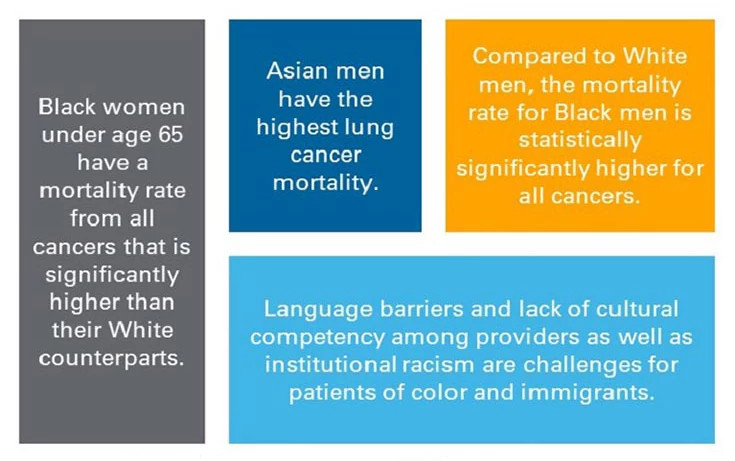 Black women under age 65 have a mortality rate from all cancers that is significantly higher than their White counterparts.

Asian men have the highest lung cancer mortality.

Compared to White men, the mortality rate for Black men is statistically significantly higher for all cancers.

Language barriers and lack of cultural competency among providers as well as institutional racism are challenges for patients of color and immigrants.